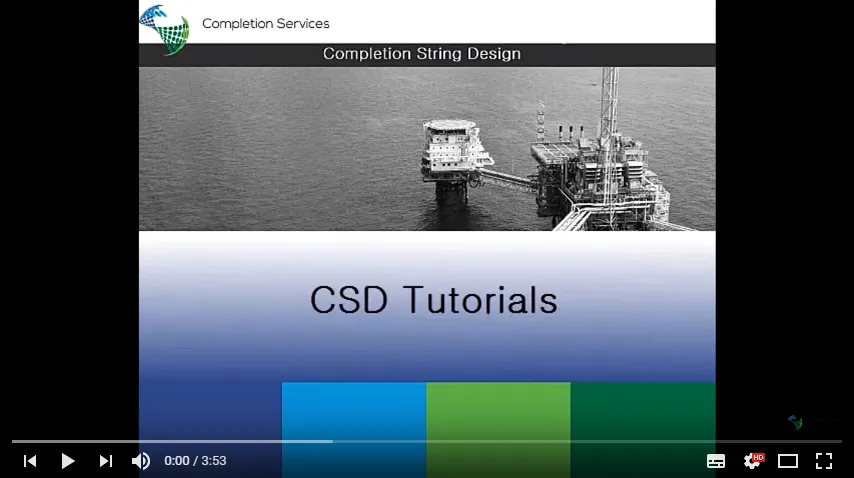 Completion Services

Completion String Design

CSD Tutorials

0:00 / 3:53

HD